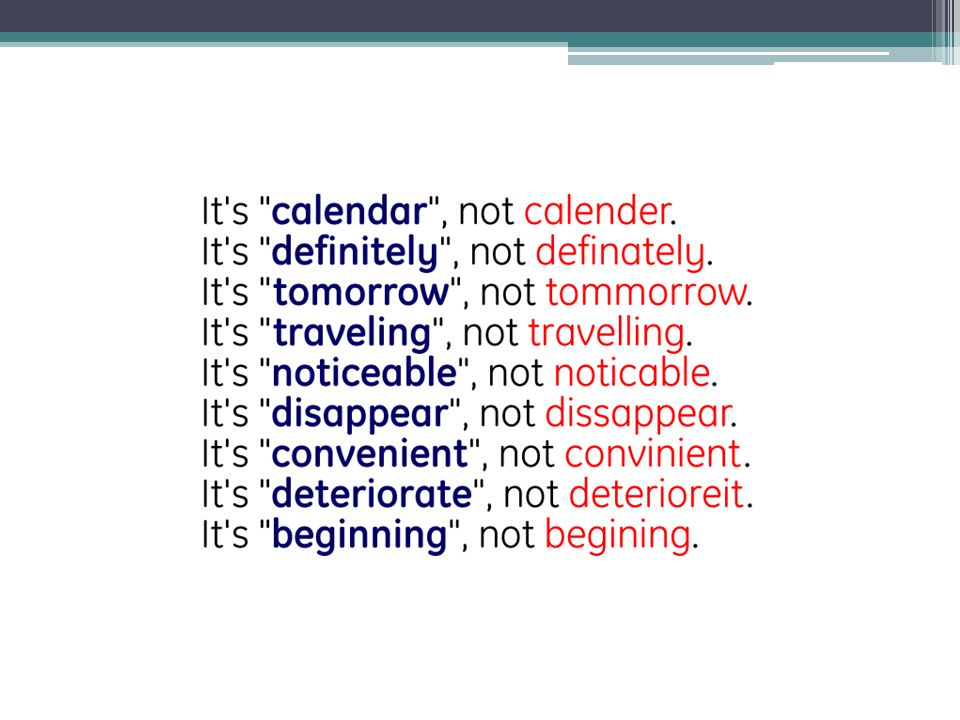 It's "calendar", not calender.
It's "definitely", not definately.
It's "tomorrow", not tommorrow.
It's "traveling", not travelling.
It's "noticeable", not noticable.
It's "disappear", not dissappear.
It's "convenient", not convinient.
It's "deteriorate", not deterioreit.
It's "beginning", not begining.